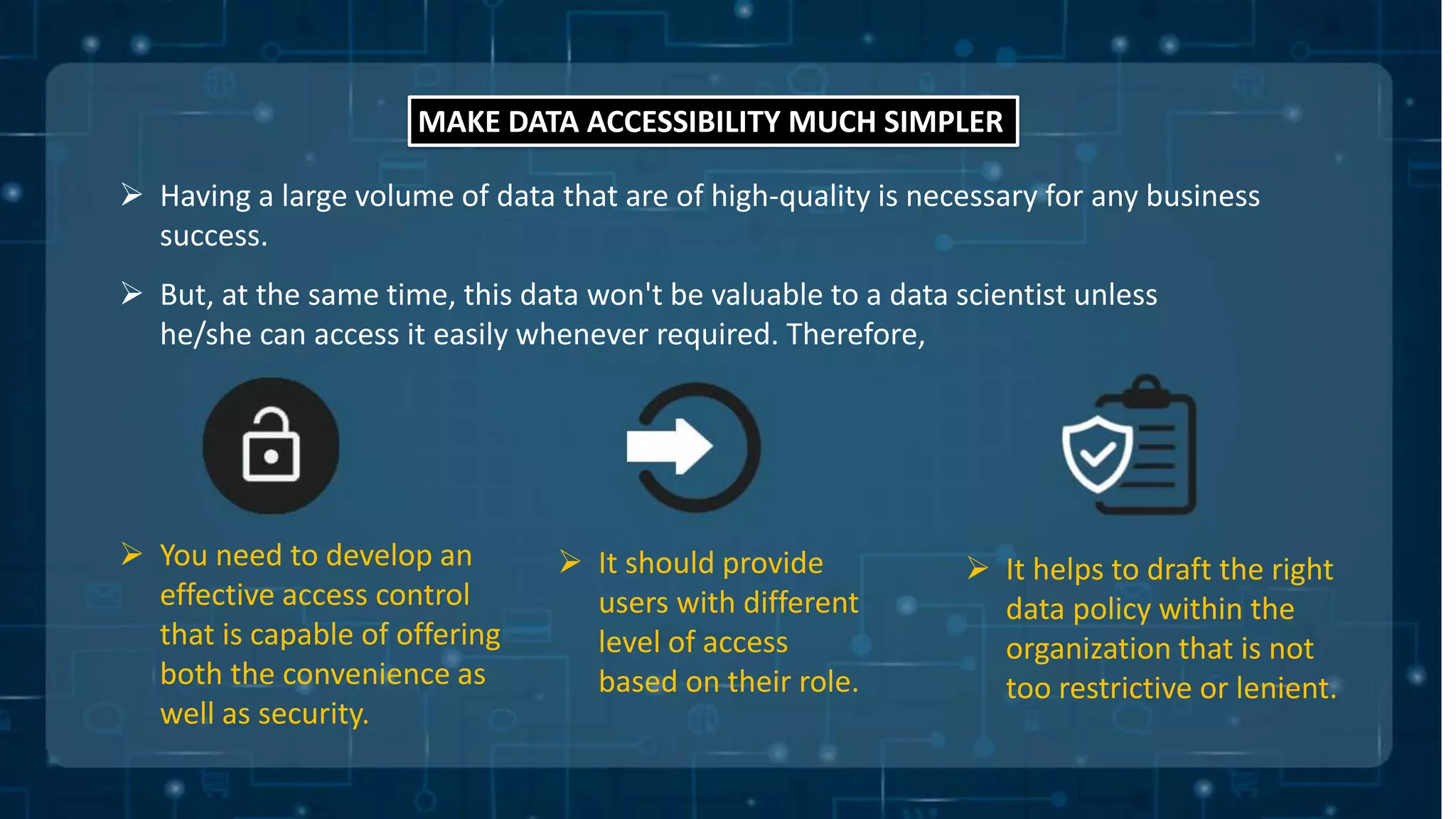 MAKE DATA ACCESSIBILITY MUCH SIMPLER

➢ Having a large volume of data that are of high-quality is necessary for any business success.

➢ But, at the same time, this data won't be valuable to a data scientist unless he/she can access it easily whenever required. Therefore,

➢ You need to develop an effective access control that is capable of offering both the convenience as well as security.

➢ It should provide users with different level of access based on their role.

➢ It helps to draft the right data policy within the organization that is not too restrictive or lenient.